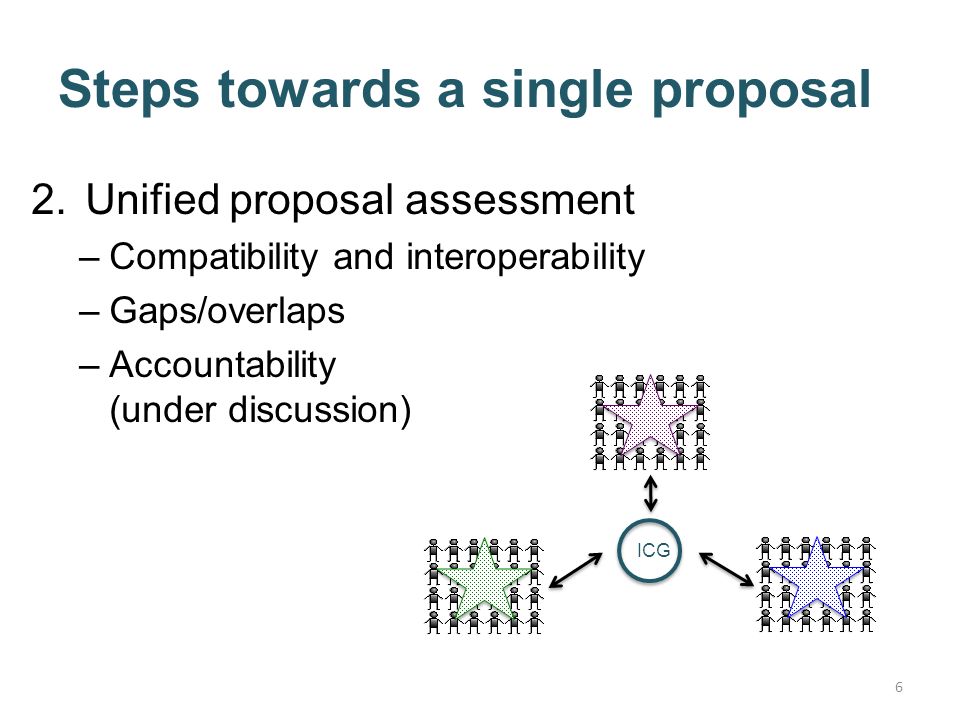 Steps towards a single proposal

2. Unified proposal assessment

– Compatibility and interoperability

– Gaps/overlaps

– Accountability (under discussion)

ICG

6